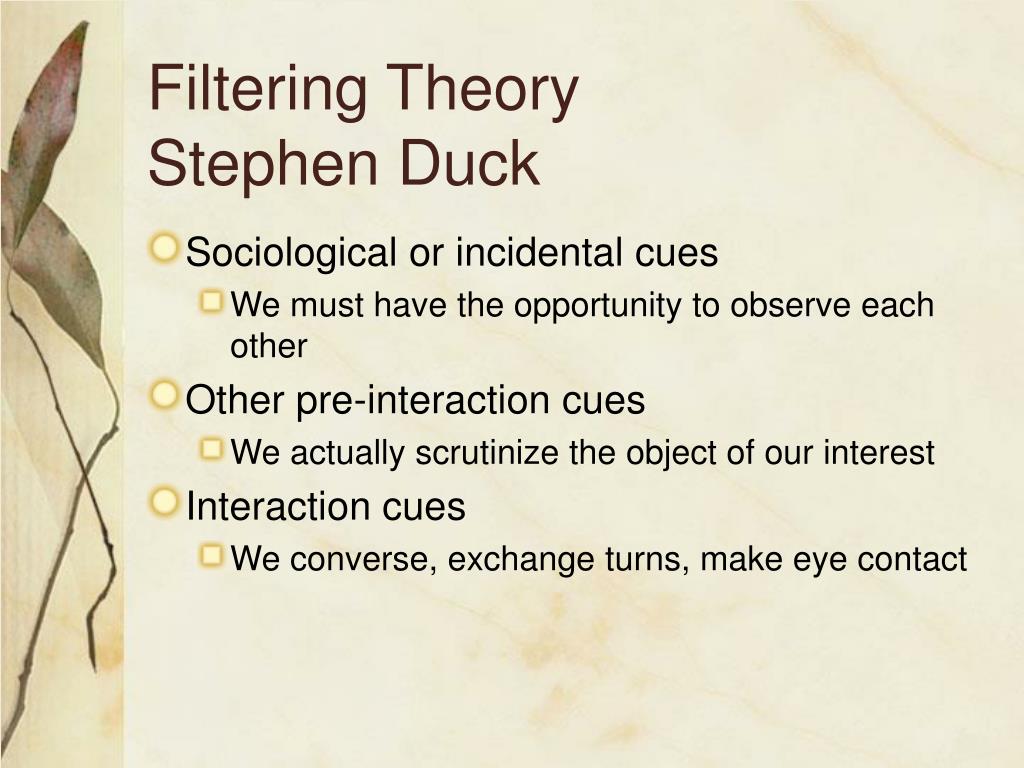 Filtering Theory
Stephen Duck

Sociological or incidental cues
We must have the opportunity to observe each other

Other pre-interaction cues
We actually scrutinize the object of our interest

Interaction cues
We converse, exchange turns, make eye contact